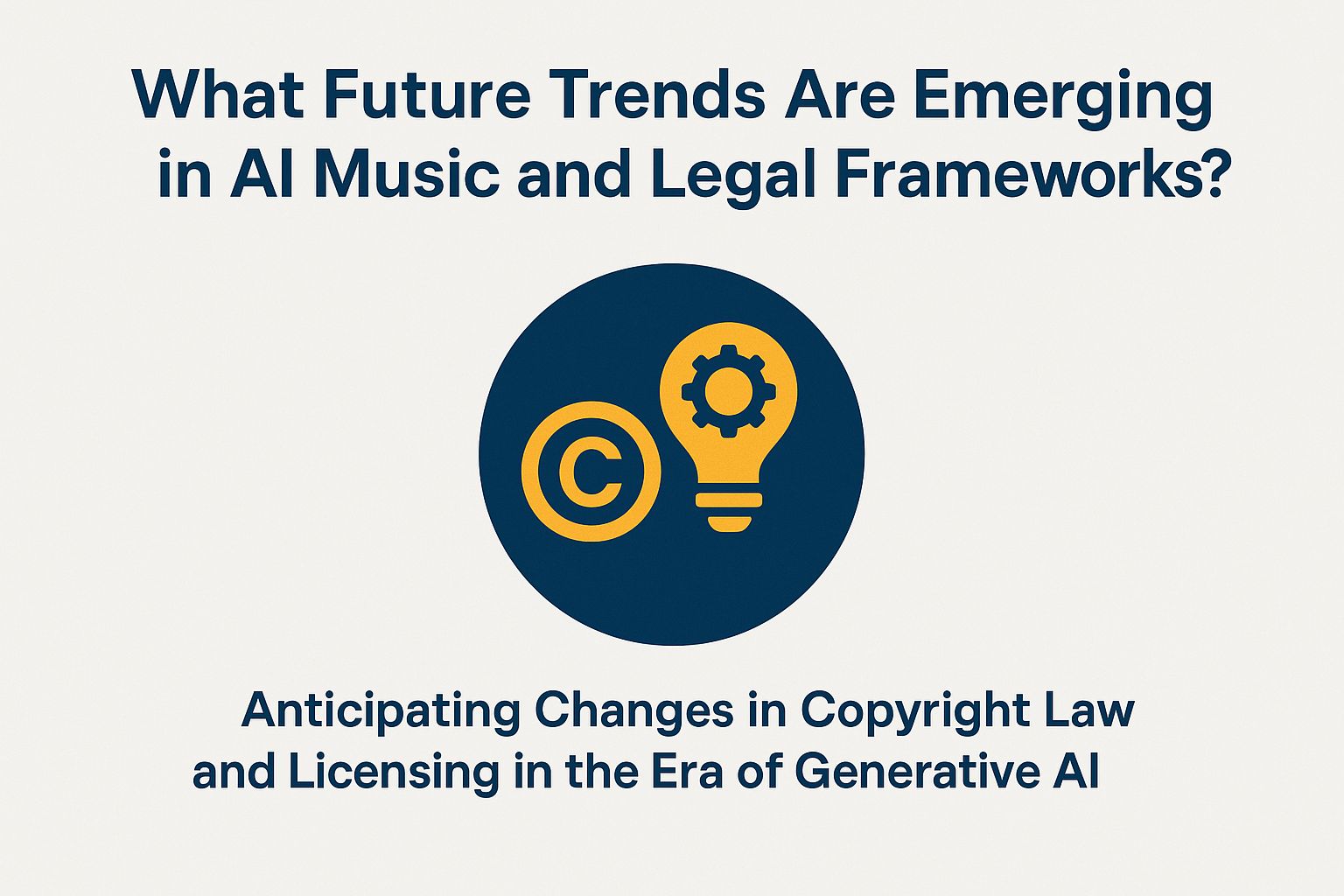 What Future Trends Are Emerging in AI Music and Legal Frameworks?

©

Anticipating Changes in Copyright Law and Licensing in the Era of Generative AI